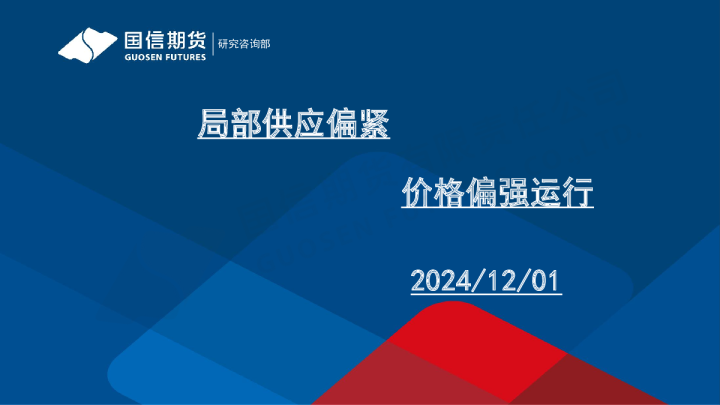 国信期货
GUOSEN FUTURES
研究咨询部

局部供应偏紧

价格偏强运行

2024/12/01